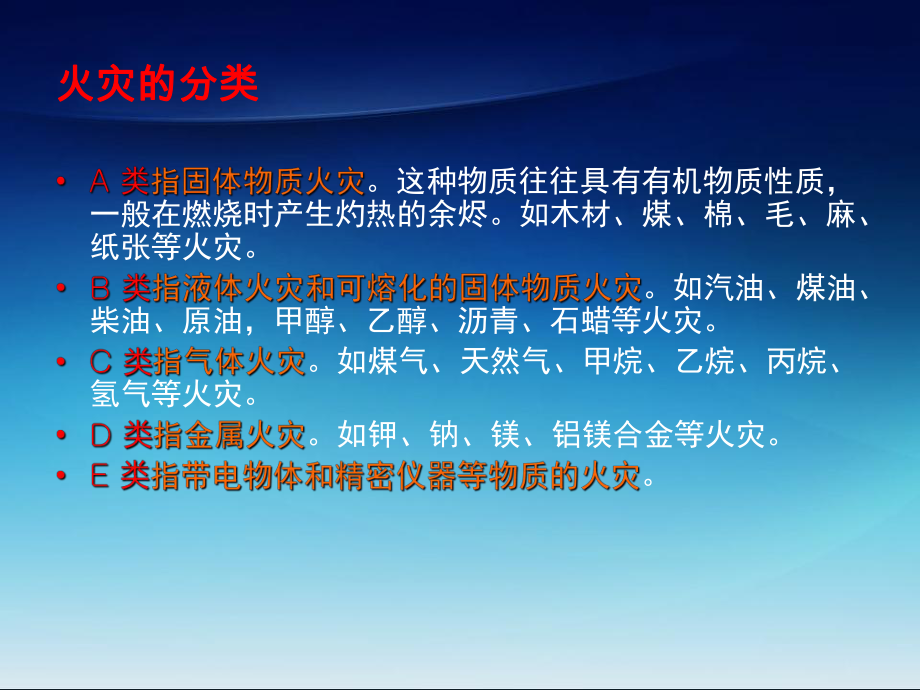 火灾的分类

• A 类指固体物质火灾。这种物质往往具有有机物质性质，一般在燃烧时产生灼热的余烬。如木材、煤、棉、毛、麻、纸张等火灾。
• B 类指液体火灾和可熔化的固体物质火灾。如汽油、煤油、柴油、原油，甲醇、乙醇、沥青、石蜡等火灾。
• C 类指气体火灾。如煤气、天然气、甲烷、乙烷、丙烷、氢气等火灾。
• D 类指金属火灾。如钾、钠、镁、铝镁合金等火灾。
• E 类指带电物体和精密仪器等物质的火灾。